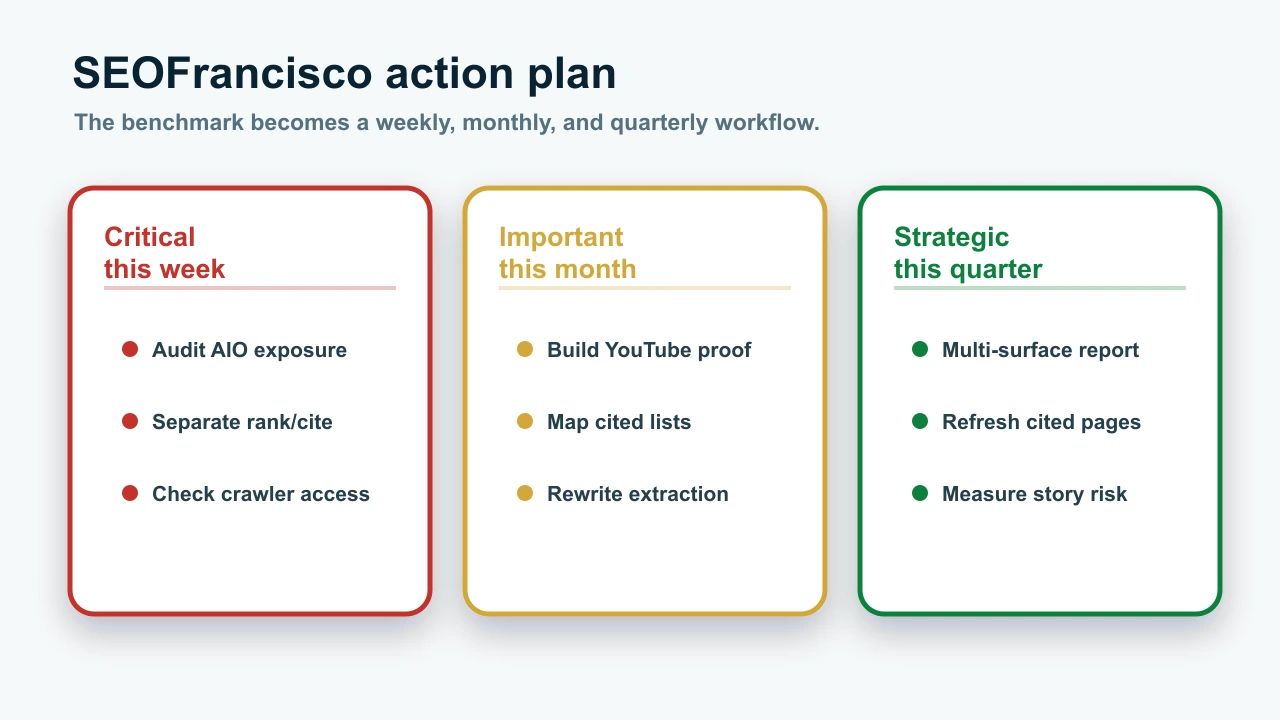 SEOFrancisco action plan

The benchmark becomes a weekly, monthly, and quarterly workflow.

Critical
this week

Audit AIO exposure

Separate rank/cite

Check crawler access

Important
this month

Build YouTube proof

Map cited lists

Rewrite extraction

Strategic
this quarter

Multi-surface report

Refresh cited pages

Measure story risk